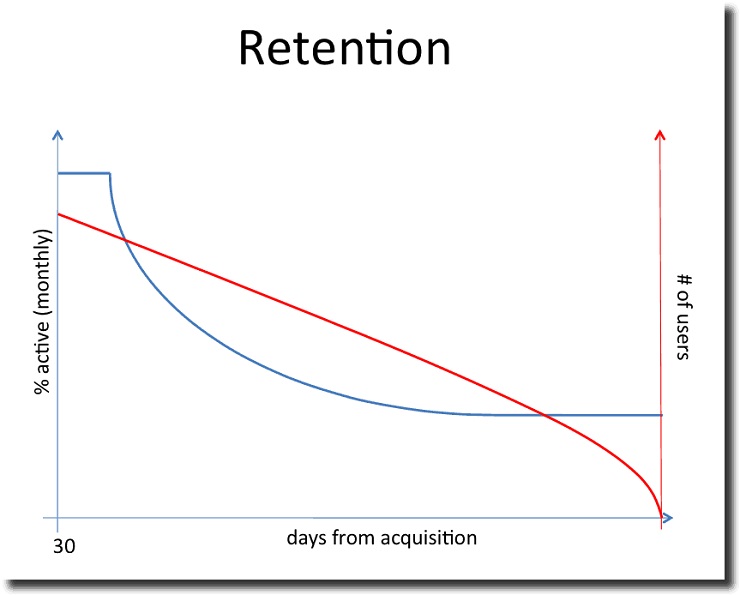 Retention

% active (monthly)

# of users

30

days from acquisition